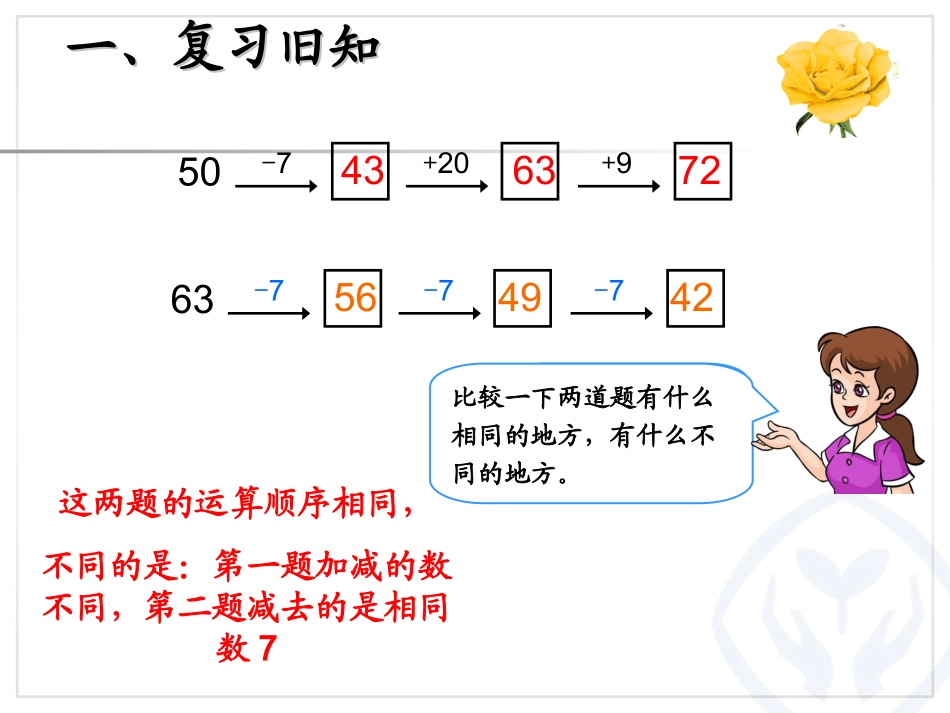 一、复习旧知

50 $\xrightarrow{-7}$ 43 $\xrightarrow{+20}$ 63 $\xrightarrow{+9}$ 72

63 $\xrightarrow{-7}$ 56 $\xrightarrow{-7}$ 49 $\xrightarrow{-7}$ 42

比较一下两道题有什么相同的地方，有什么不同的地方。

这两题的运算顺序相同，

不同的是：第一题加减的数不同，第二题减去的是相同数 7